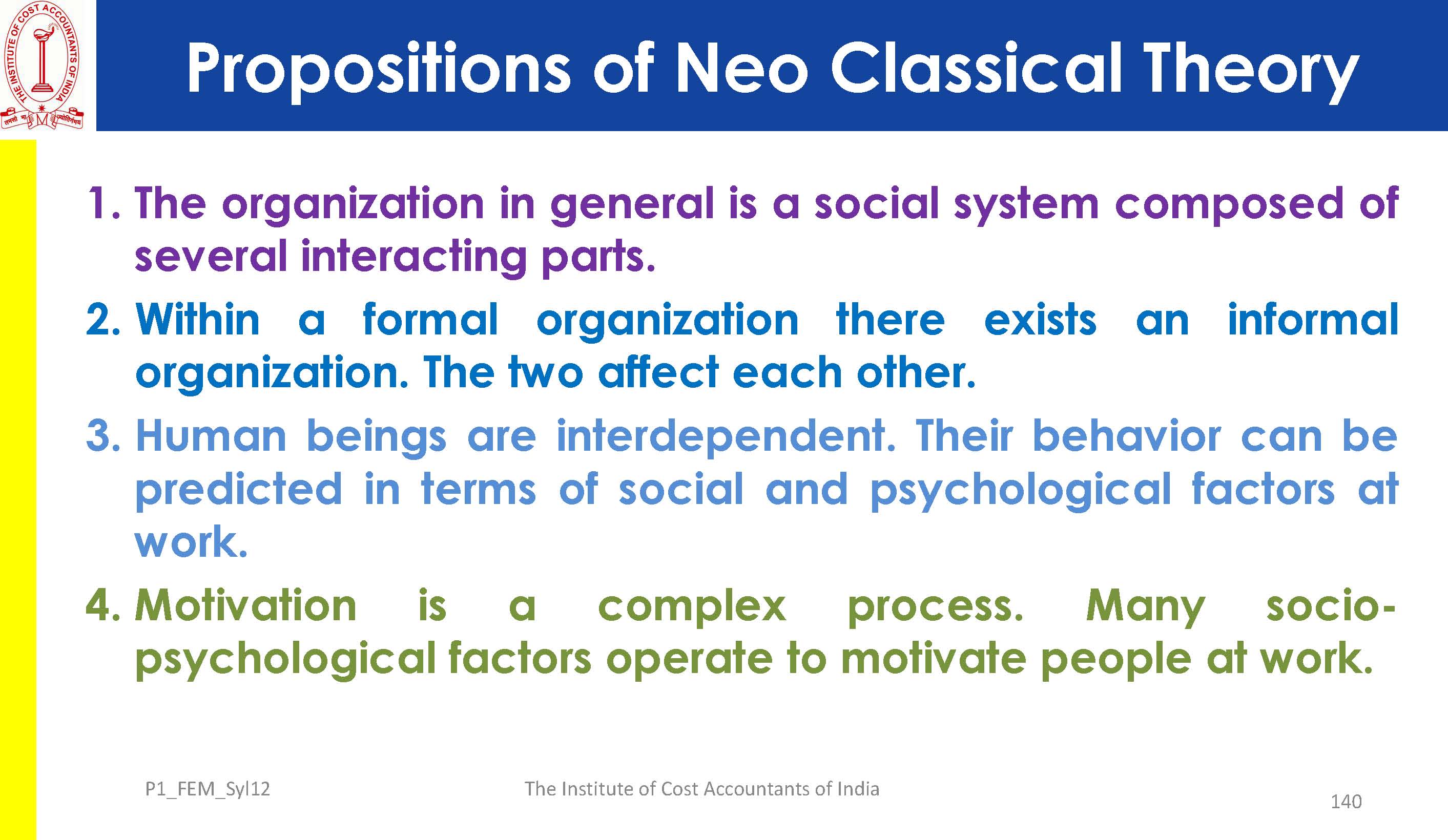 THE INSTITUTE OF COST ACCOUNTANTS OF INDIA

तमसो मा ज्योतिर्गमय

Propositions of Neo Classical Theory

1. The organization in general is a social system composed of several interacting parts.

2. Within a formal organization there exists an informal organization. The two affect each other.

3. Human beings are interdependent. Their behavior can be predicted in terms of social and psychological factors at work.

4. Motivation is a complex process. Many socio-psychological factors operate to motivate people at work.

P1_FEM_Syl12

The Institute of Cost Accountants of India

140